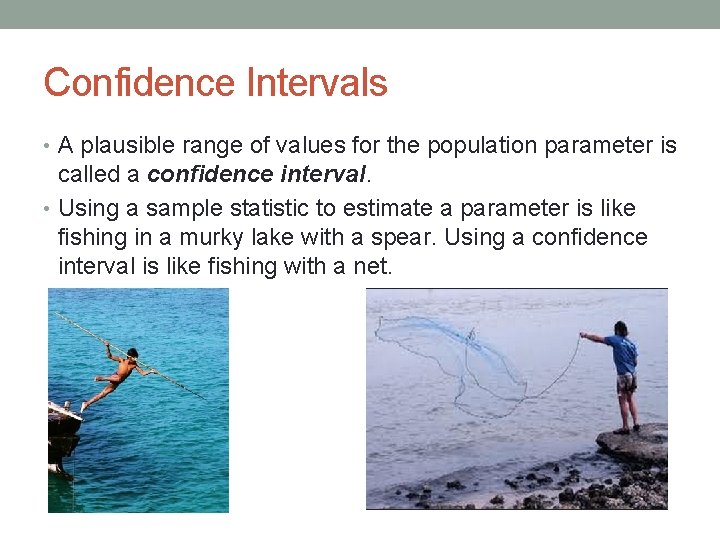 Confidence Intervals

• A plausible range of values for the population parameter is called a confidence interval.

• Using a sample statistic to estimate a parameter is like fishing in a murky lake with a spear. Using a confidence interval is like fishing with a net.